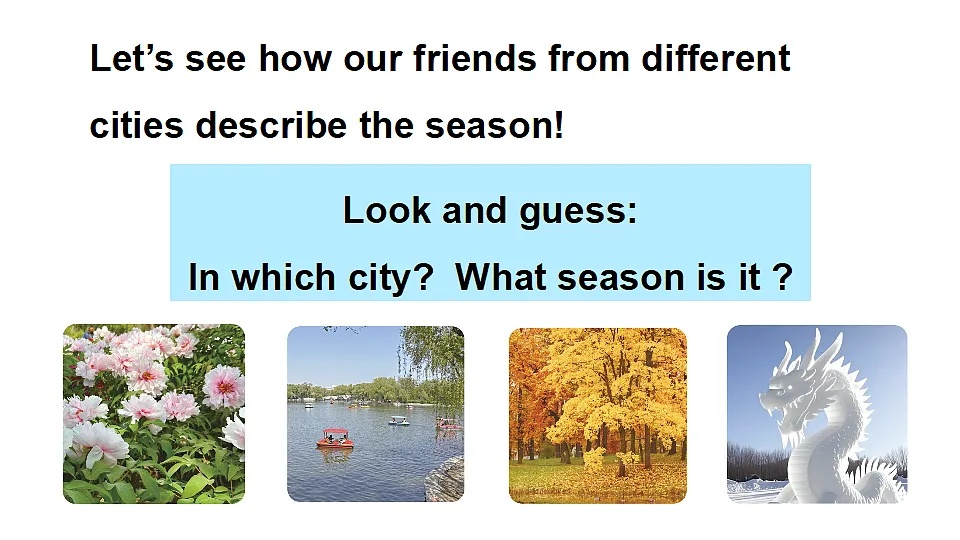 Let’s see how our friends from different cities describe the season!

Look and guess:

In which city? What season is it ?